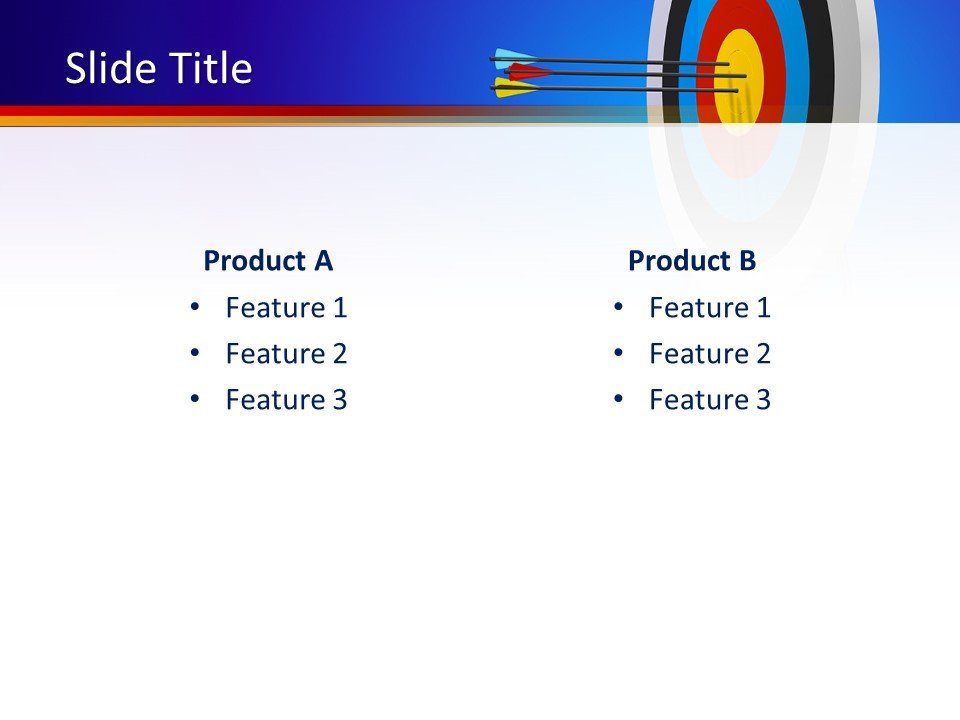 Slide Title

Product A
• Feature 1
• Feature 2
• Feature 3

Product B
• Feature 1
• Feature 2
• Feature 3